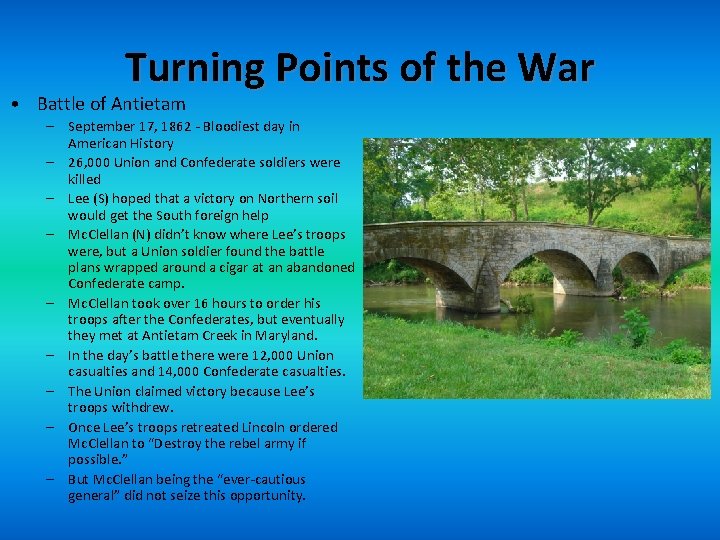 Turning Points of the War

• Battle of Antietam
  – September 17, 1862 - Bloodiest day in American History
  – 26,000 Union and Confederate soldiers were killed
  – Lee (S) hoped that a victory on Northern soil would get the South foreign help
  – McClellan (N) didn't know where Lee's troops were, but a Union soldier found the battle plans wrapped around a cigar at an abandoned Confederate camp.
  – McClellan took over 16 hours to order his troops after the Confederates, but eventually they met at Antietam Creek in Maryland.
  – In the day's battle there were 12,000 Union casualties and 14,000 Confederate casualties.
  – The Union claimed victory because Lee's troops withdrew.
  – Once Lee's troops retreated Lincoln ordered McClellan to "Destroy the rebel army if possible."
  – But McClellan being the "ever-cautious general" did not seize this opportunity.